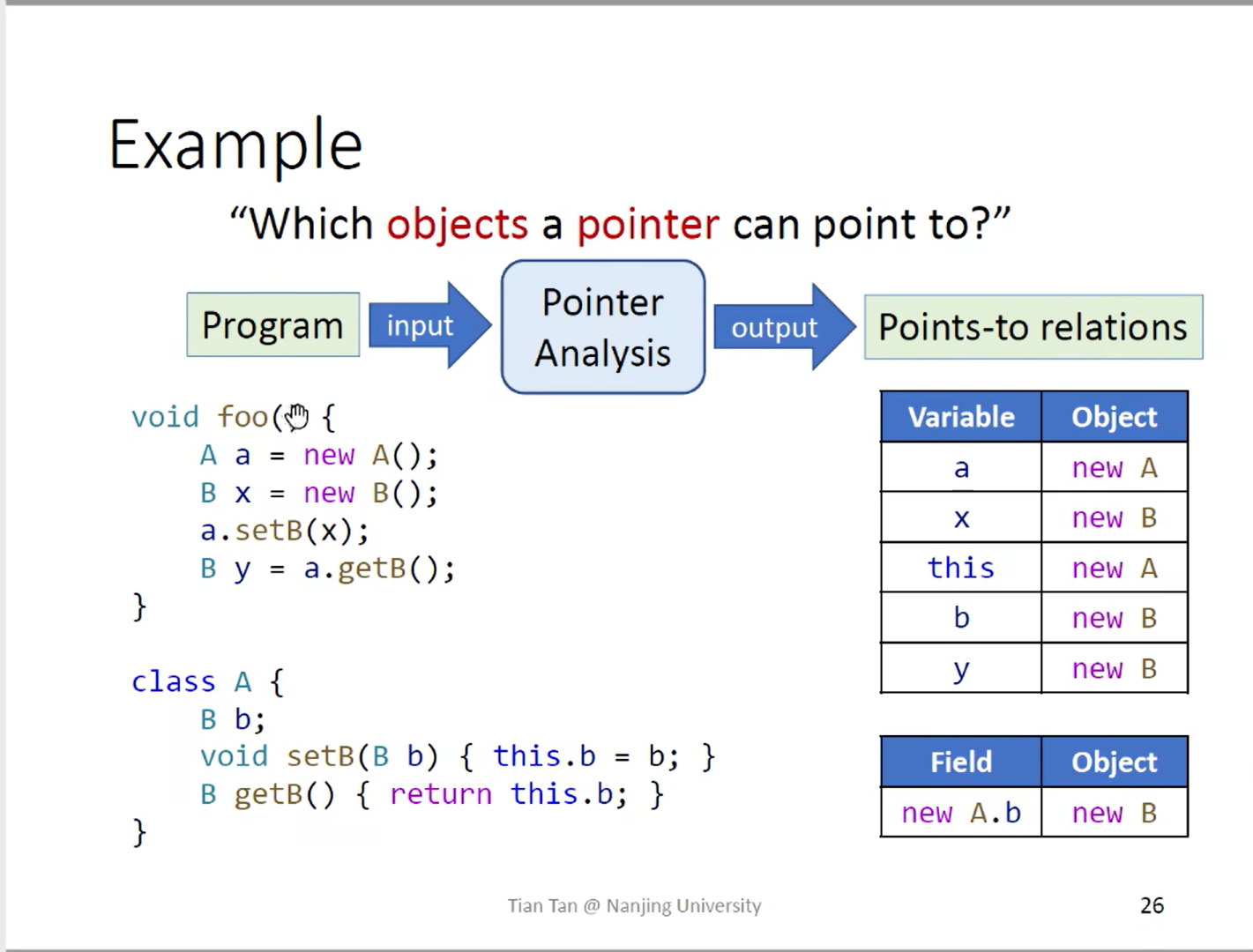 Example

“Which objects a pointer can point to?”

Program

input

Pointer Analysis

output

Points-to relations

void foo() {
    A a = new A();
    B x = new B();
    a.setB(x);
    B y = a.getB();
}

class A {
    B b;
    void setB(B b) { this.b = b; }
    B getB() { return this.b; }
}

| Variable | Object |
|---|---|
| a | new A |
| x | new B |
| this | new A |
| b | new B |
| y | new B |

| Field | Object |
|---|---|
| new A.b | new B |

Tian Tan @ Nanjing University

26